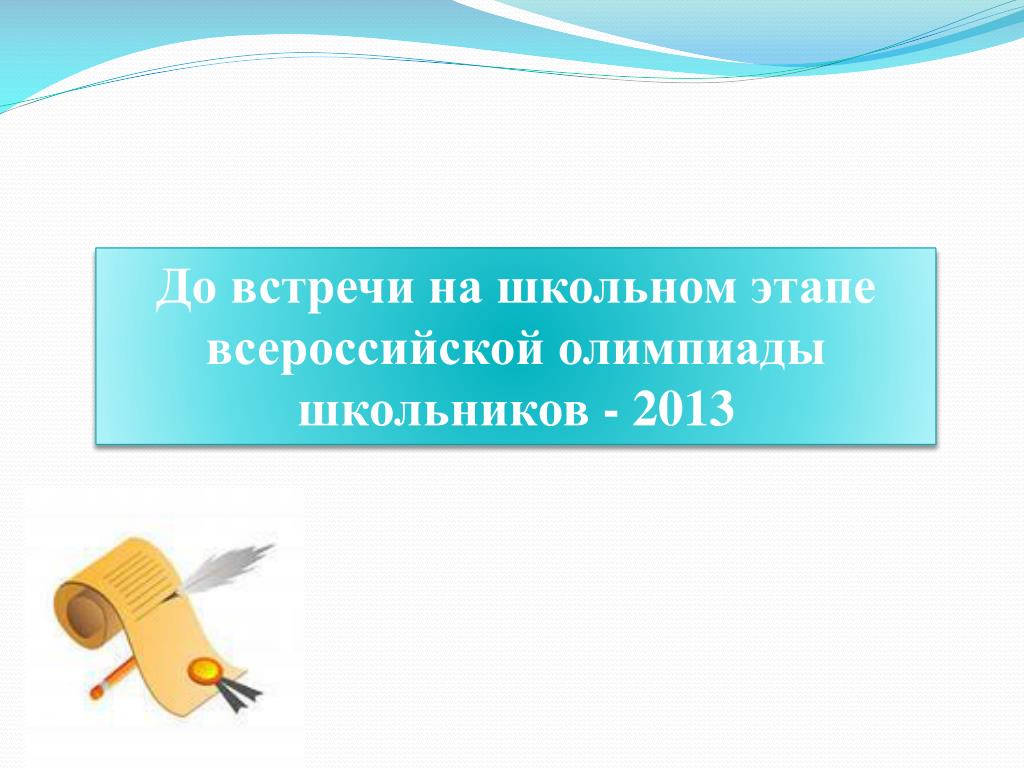 До встречи на школьном этапе всероссийской олимпиады школьников - 2013